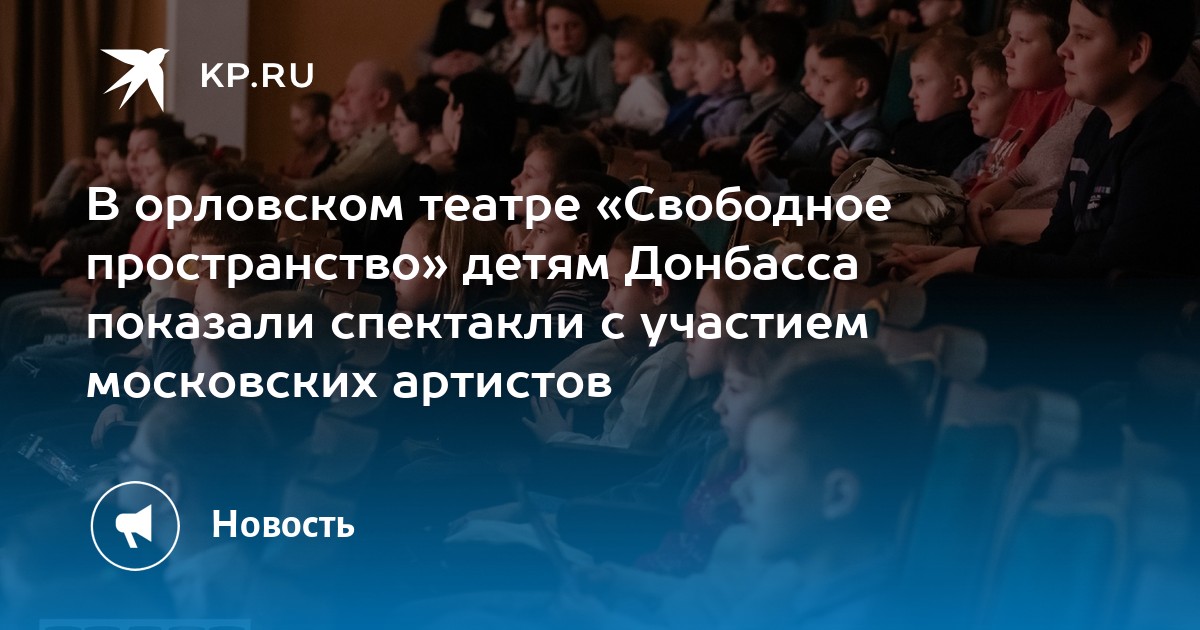 KP.RU

В орловском театре «Свободное пространство» детям Донбасса показали спектакли с участием московских артистов

Новость